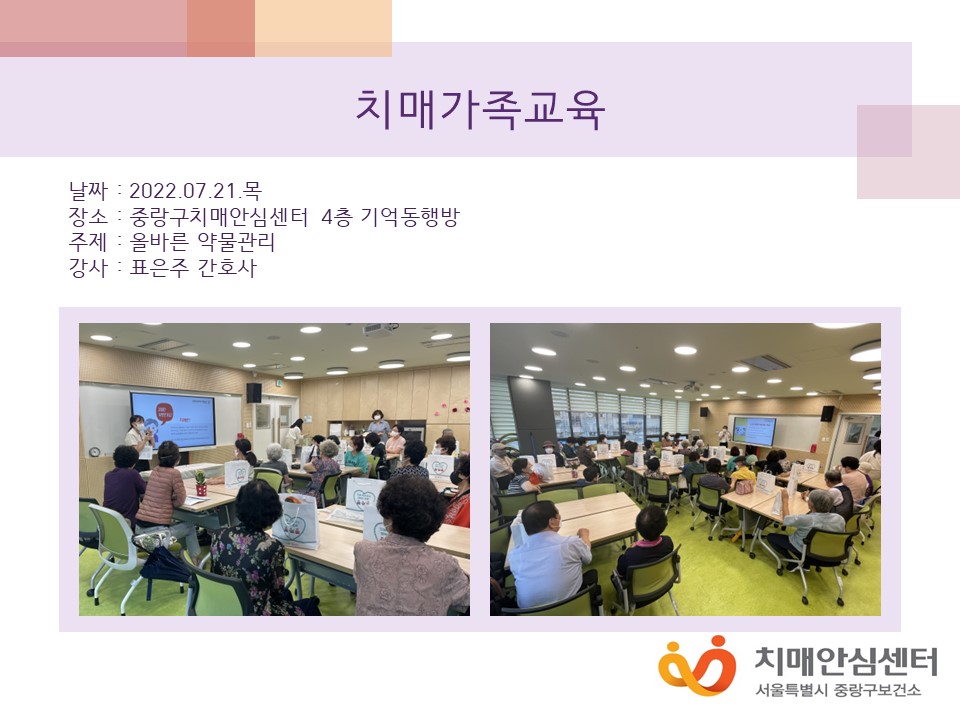 치매가족교육

날짜 : 2022.07.21.목
장소 : 중랑구치매안심센터 4층 기억동행방
주제 : 올바른 약물관리
강사 : 표은주 간호사

치매안심센터
서울특별시 중랑구보건소